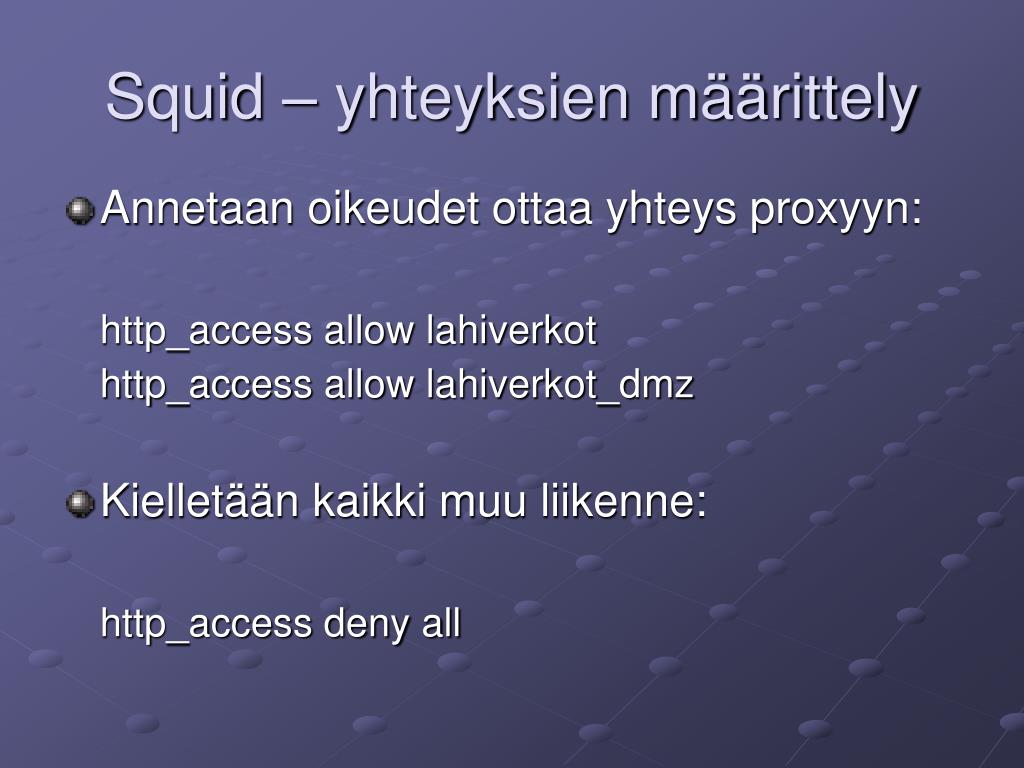 Squid – yhteyksien määrittely

Annetaan oikeudet ottaa yhteys proxyyn:

http_access allow lahiverkot
http_access allow lahiverkot_dmz

Kielletään kaikki muu liikenne:

http_access deny all